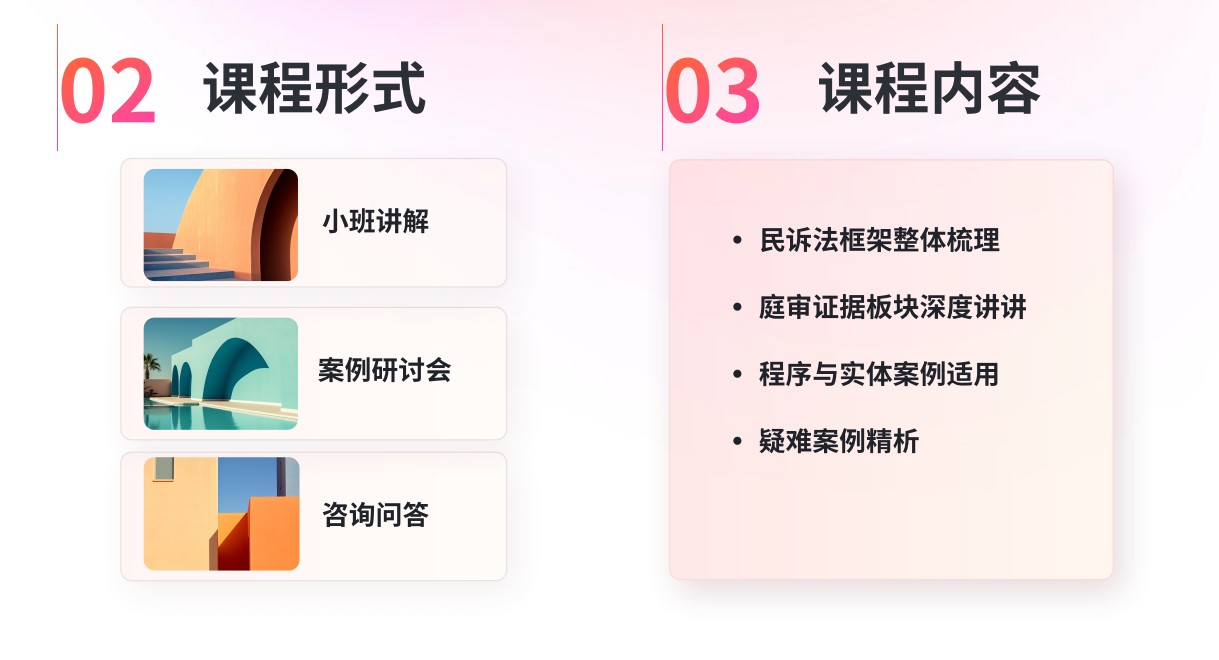 02 课程形式

小班讲解

案例研讨会

咨询问答

03 课程内容

• 民诉法框架整体梳理
• 庭审证据板块深度讲讲
• 程序与实体案例适用
• 疑难案例精析